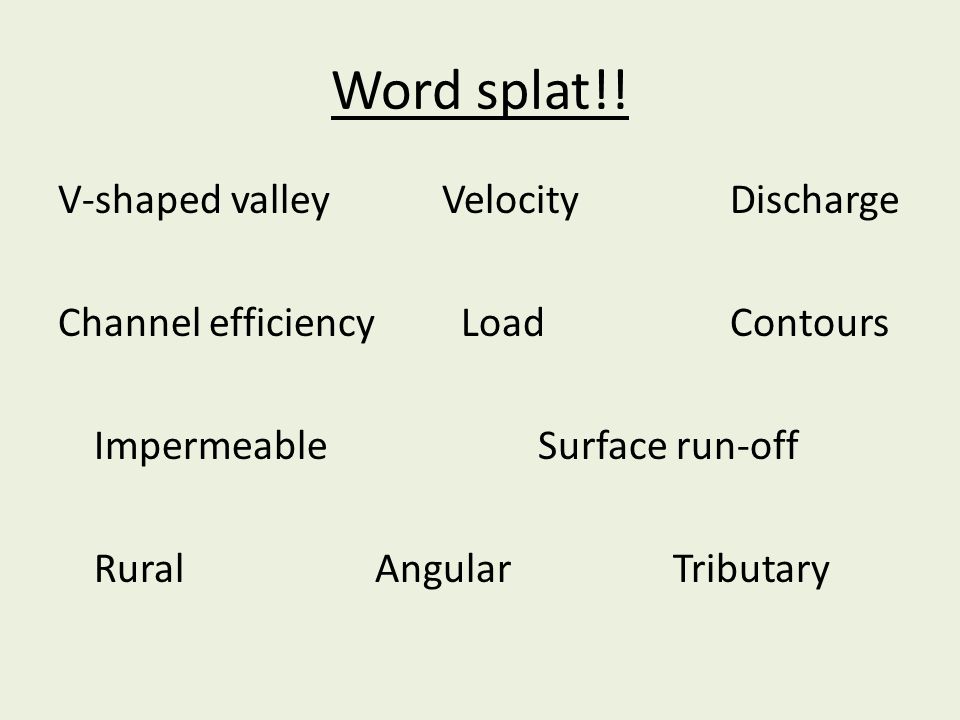 Word splat!!

V-shaped valley Velocity Discharge

Channel efficiency Load Contours

Impermeable Surface run-off

Rural Angular Tributary